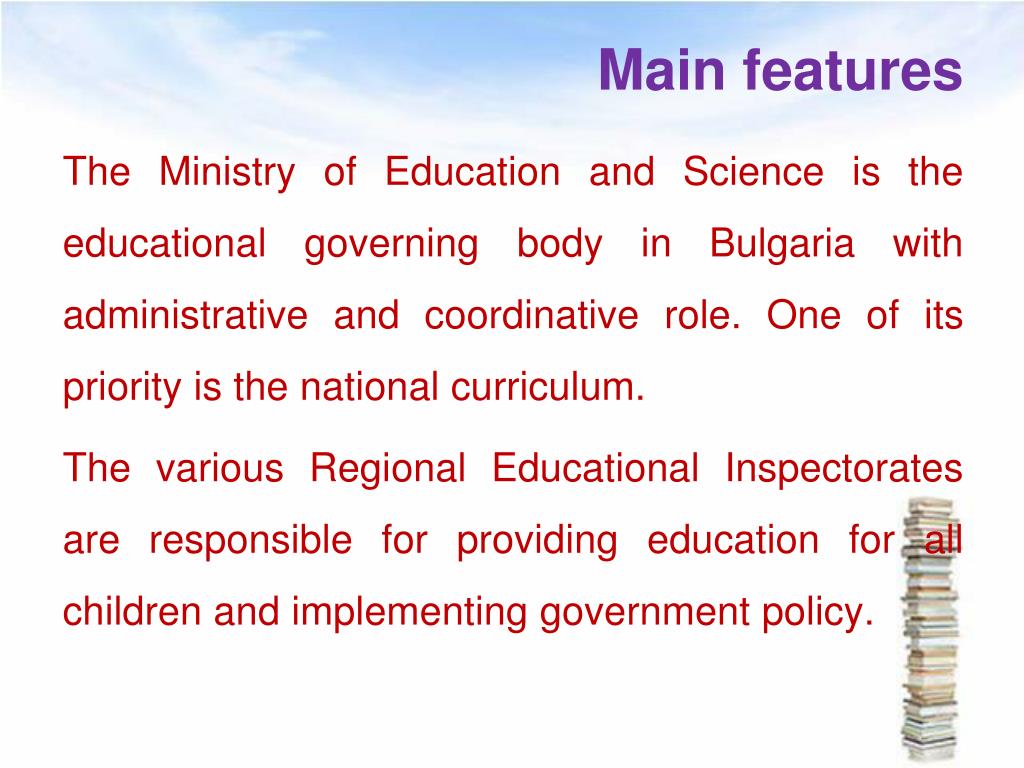 Main features

The Ministry of Education and Science is the educational governing body in Bulgaria with administrative and coordinative role. One of its priority is the national curriculum.

The various Regional Educational Inspectorates are responsible for providing education for all children and implementing government policy.